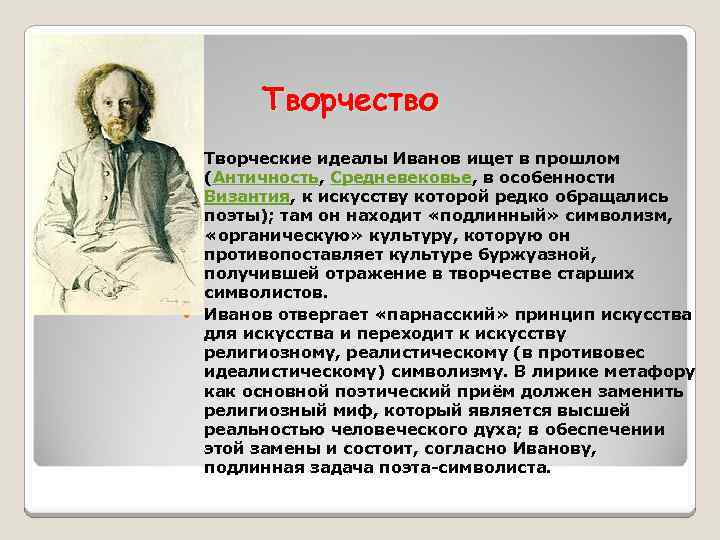 Творчество

Творческие идеалы Иванов ищет в прошлом (Античность, Средневековье, в особенности Византия, к искусству которой редко обращались поэты); там он находит «подлинный» символизм, «органическую» культуру, которую он противопоставляет культуре буржуазной, получившей отражение в творчестве старших символистов.

Иванов отвергает «парнасский» принцип искусства для искусства и переходит к искусству религиозному, реалистическому (в противовес идеалистическому) символизму. В лирике метафору как основной поэтический приём должен заменить религиозный миф, который является высшей реальностью человеческого духа; в обеспечении этой замены и состоит, согласно Иванову, подлинная задача поэта-символиста.